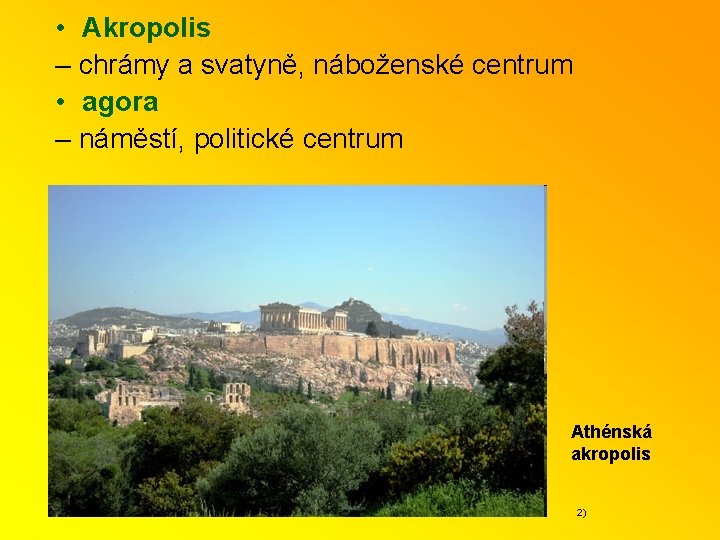 • Akropolis
– chrámy a svatyně, náboženské centrum
• agora
– náměstí, politické centrum

Athénská akropolis

2)